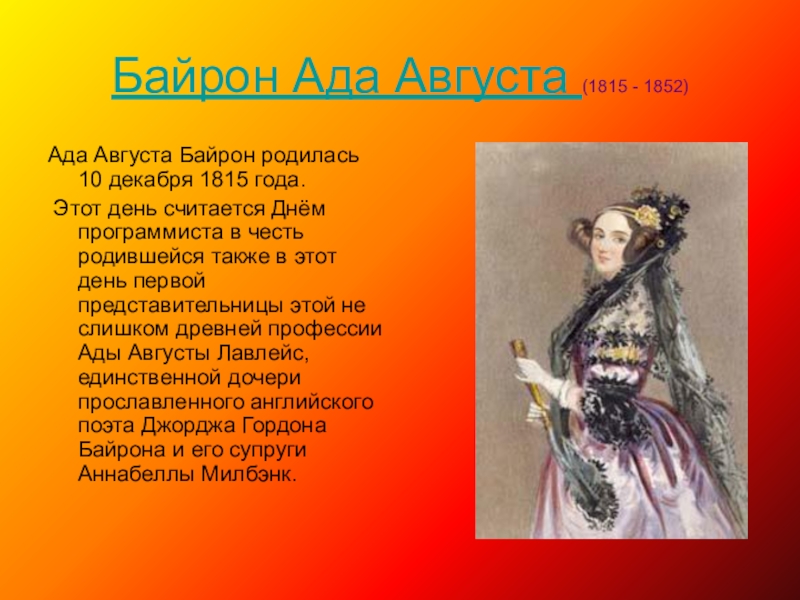 Байрон Ада Августа (1815 - 1852)

Ада Августа Байрон родилась 10 декабря 1815 года.

Этот день считается Днём программиста в честь родившейся также в этот день первой представительницы этой не слишком древней профессии Ады Августы Лавлейс, единственной дочери прославленного английского поэта Джорджа Гордона Байрона и его супруги Аннабеллы Милбэнк.